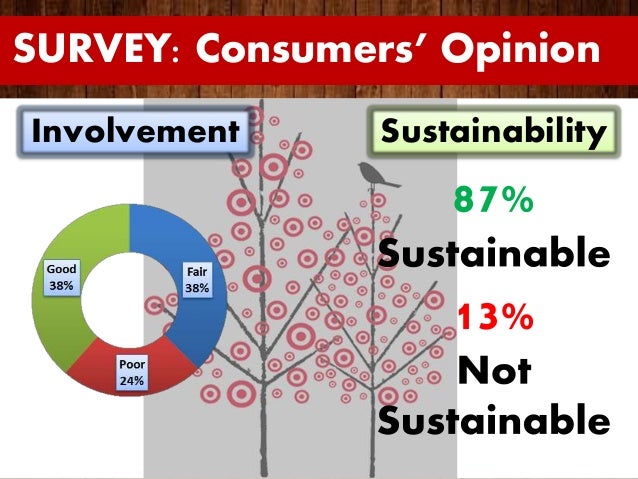 SURVEY: Consumers' Opinion

Involvement

Good 38%

Fair 38%

Poor 24%

Sustainability

87%
Sustainable

13%
Not Sustainable